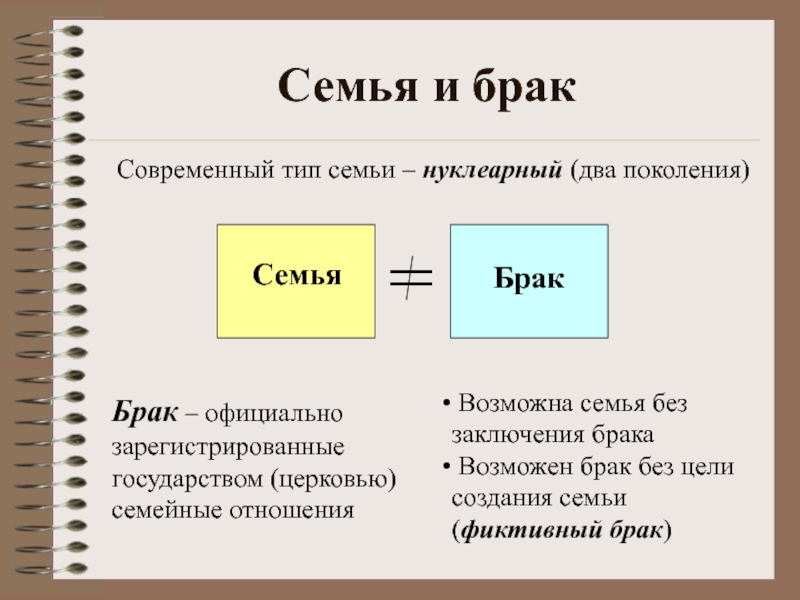 Семья и брак

Современный тип семьи – нуклеарный (два поколения)

Семья $\neq$ Брак

Брак – официально зарегистрированные государством (церковью) семейные отношения

• Возможна семья без заключения брака
• Возможен брак без цели создания семьи (фиктивный брак)